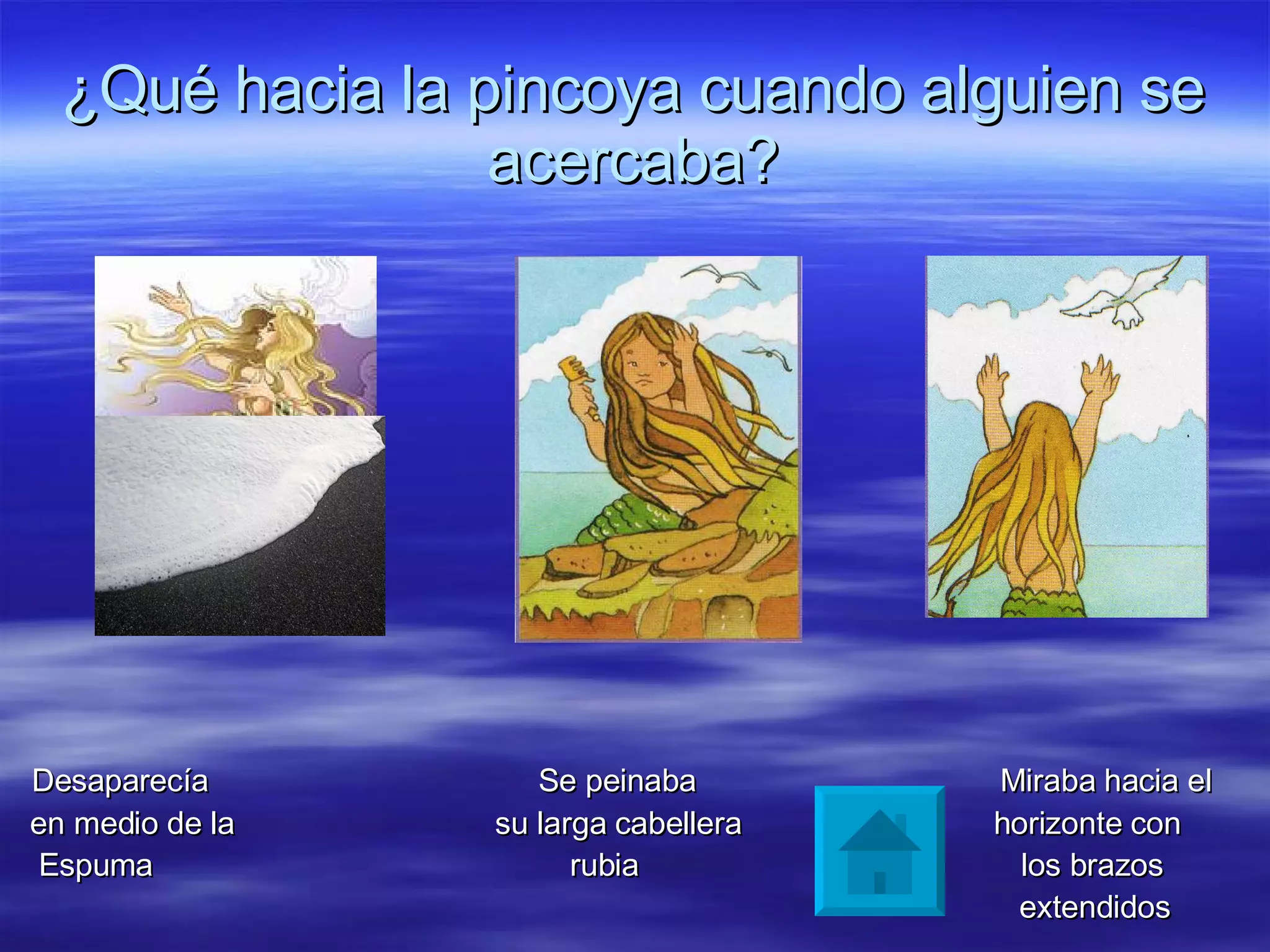 ¿Qué hacia la pincoya cuando alguien se acercaba?

Desaparecía en medio de la Espuma

Se peinaba su larga cabellera rubia

Miraba hacia el horizonte con los brazos extendidos